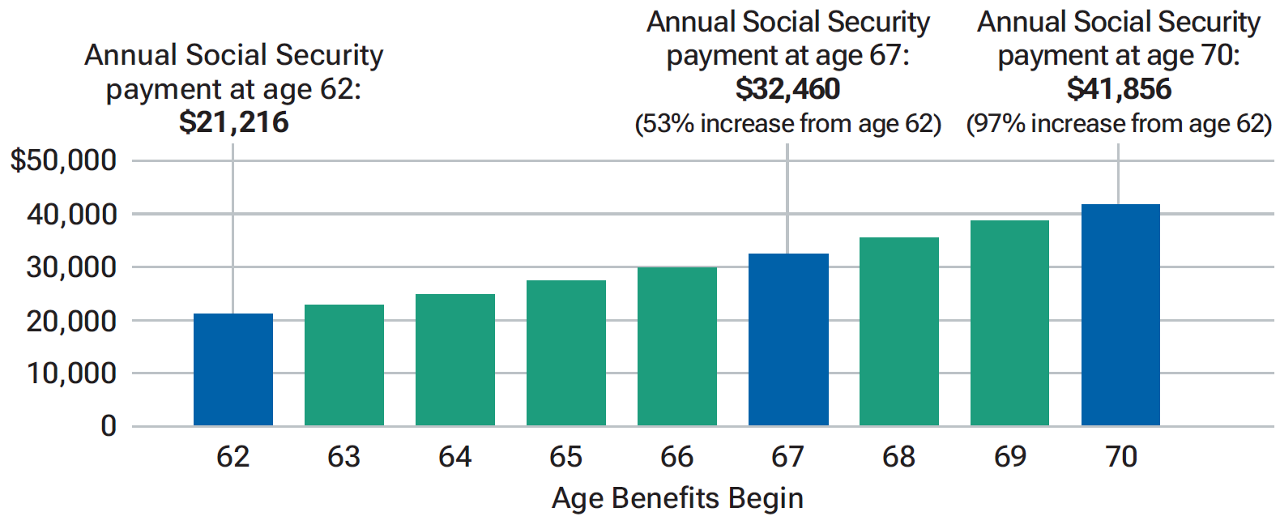 Annual Social Security payment at age 62: **$21,216**

Annual Social Security payment at age 67: **$32,460** (53% increase from age 62)

Annual Social Security payment at age 70: **$41,856** (97% increase from age 62)

$50,000
40,000
30,000
20,000
10,000
0

62 63 64 65 66 67 68 69 70

Age Benefits Begin